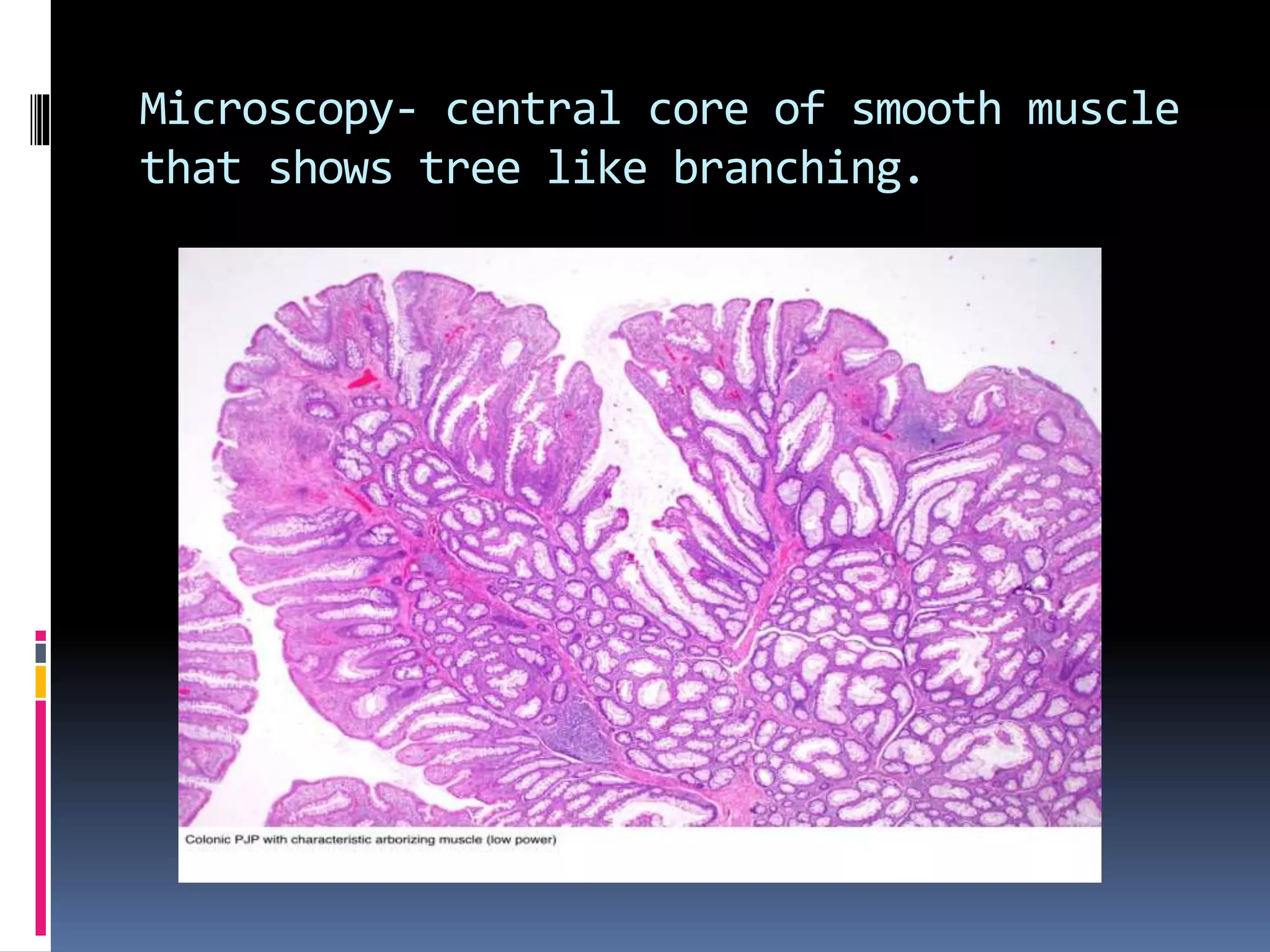 Microscopy- central core of smooth muscle that shows tree like branching.

Colonic PJP with characteristic arborizing muscle (low power)